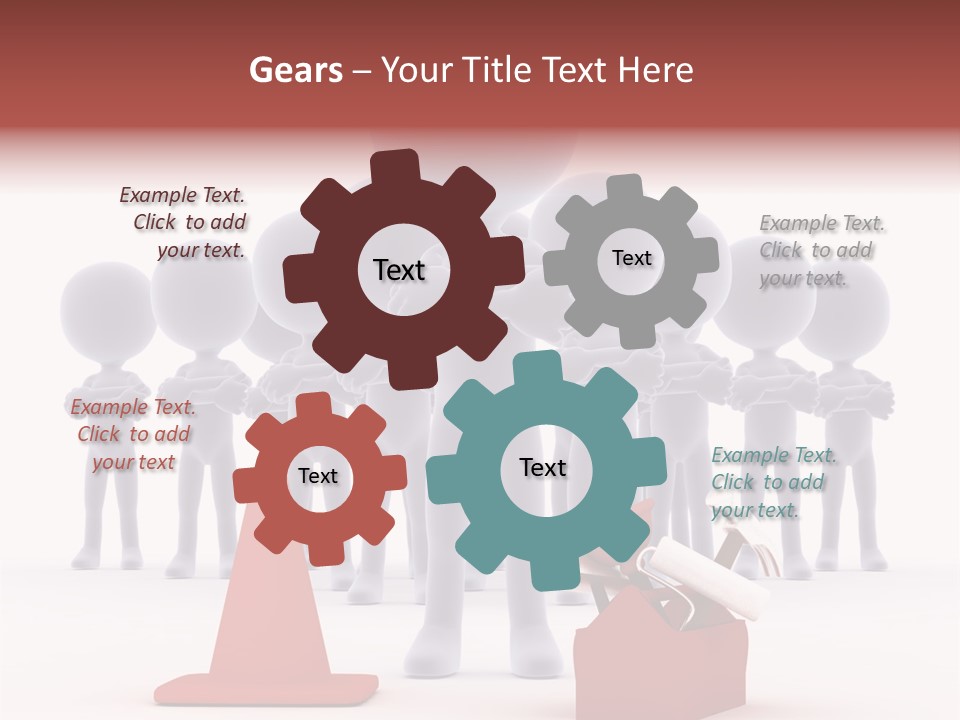 Gears – Your Title Text Here

Example Text. Click to add your text.

Text

Text

Example Text. Click to add your text.

Example Text. Click to add your text

Text

Text

Example Text. Click to add your text.